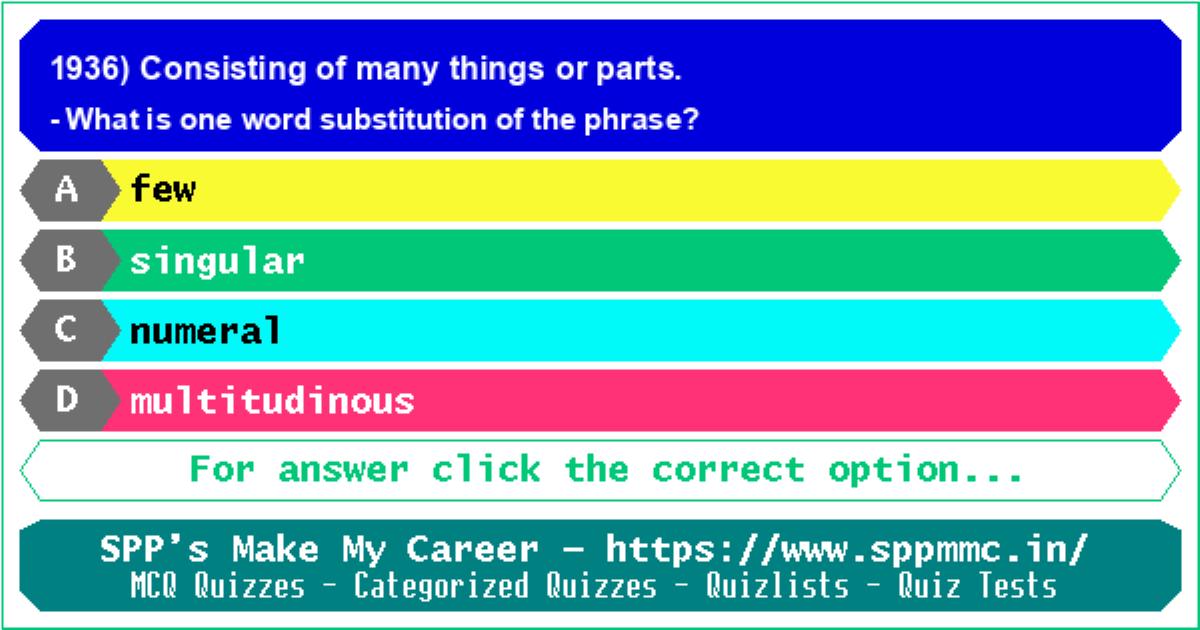 1936) Consisting of many things or parts.
- What is one word substitution of the phrase?

A few
B singular
C numeral
D multitudinous

For answer click the correct option...

SPP's Make My Career - https://www.sppmmc.in/
MCQ Quizzes - Categorized Quizzes - Quizlists - Quiz Tests